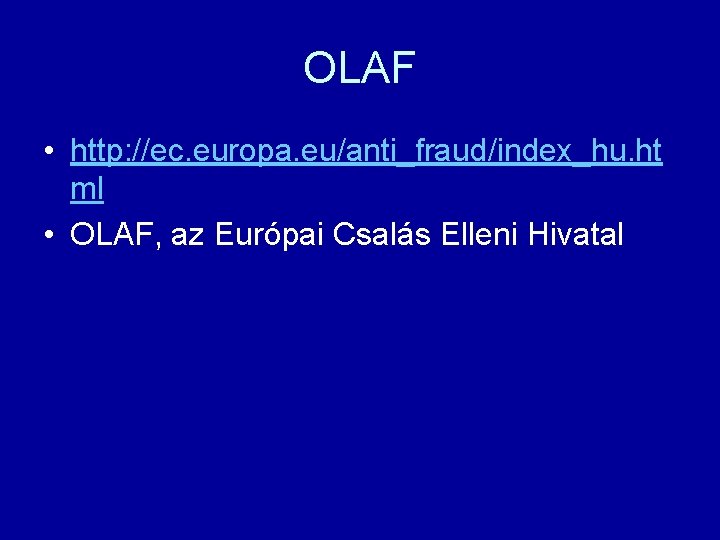 OLAF

• http://ec.europa.eu/anti_fraud/index_hu.html
• OLAF, az Európai Csalás Elleni Hivatal